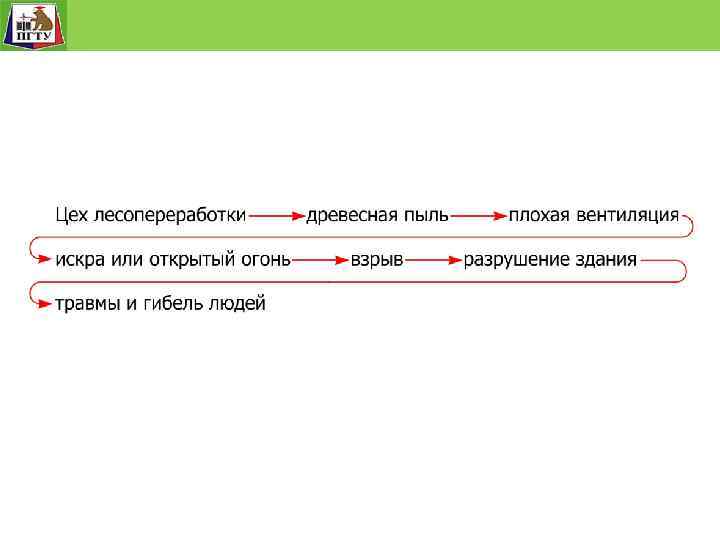 ПГТУ

Цех лесопереработки → древесная пыль → плохая вентиляция → искра или открытый огонь → взрыв → разрушение здания → травмы и гибель людей